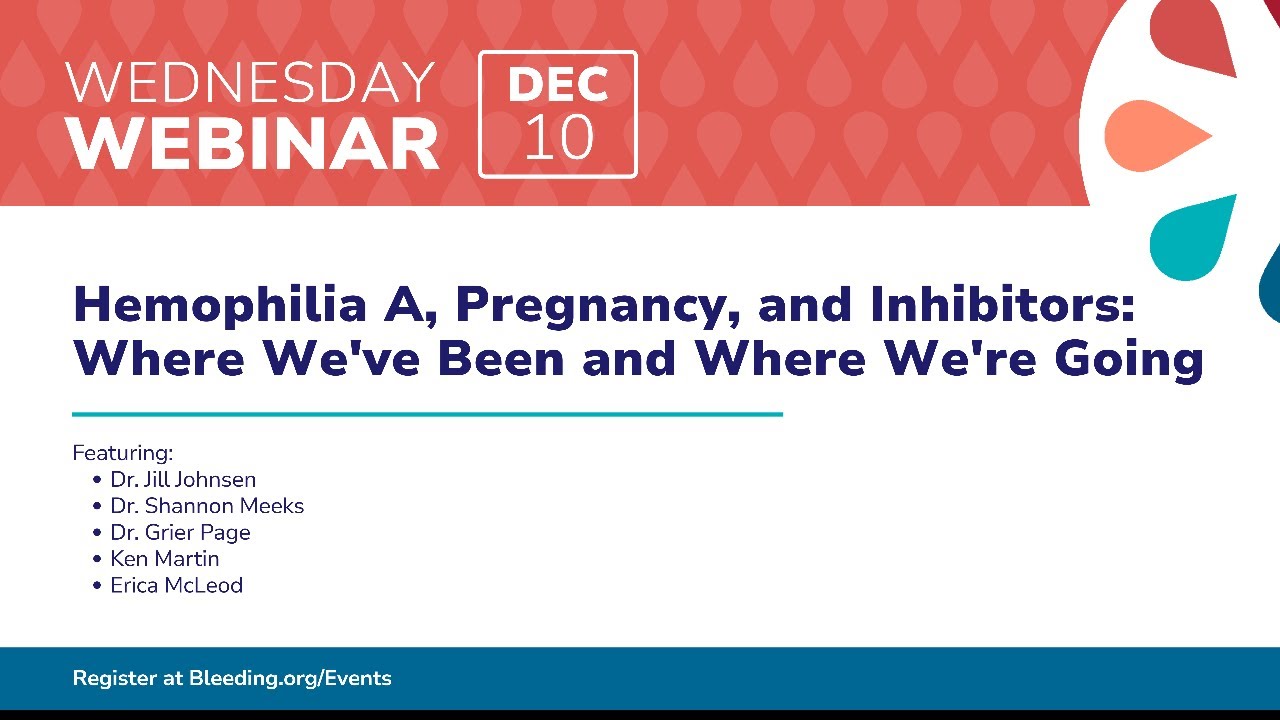 WEDNESDAY WEBINAR

DEC 10

Hemophilia A, Pregnancy, and Inhibitors: Where We've Been and Where We're Going

Featuring:
• Dr. Jill Johnsen
• Dr. Shannon Meeks
• Dr. Grier Page
• Ken Martin
• Erica McLeod

Register at Bleeding.org/Events